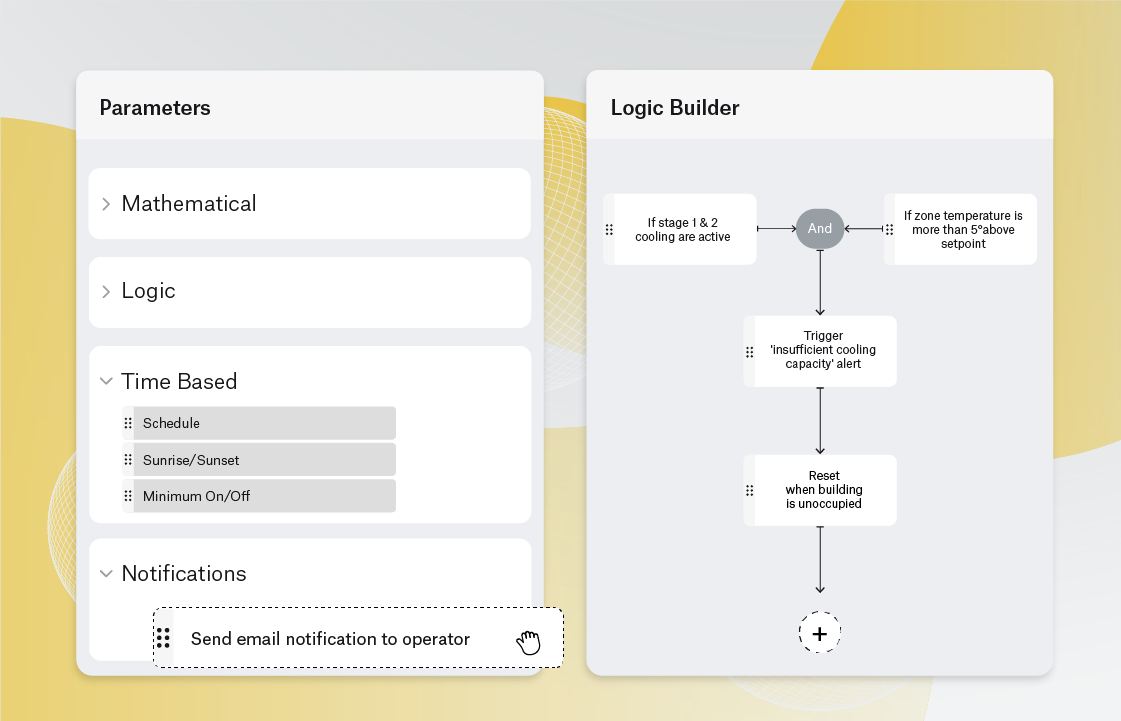 Parameters

Mathematical

Logic

Time Based

Schedule

Sunrise/Sunset

Minimum On/Off

Notifications

Send email notification to operator

Logic Builder

If stage 1 & 2 cooling are active

And

If zone temperature is more than 5°above setpoint

Trigger 'insufficient cooling capacity' alert

Reset when building is unoccupied

+